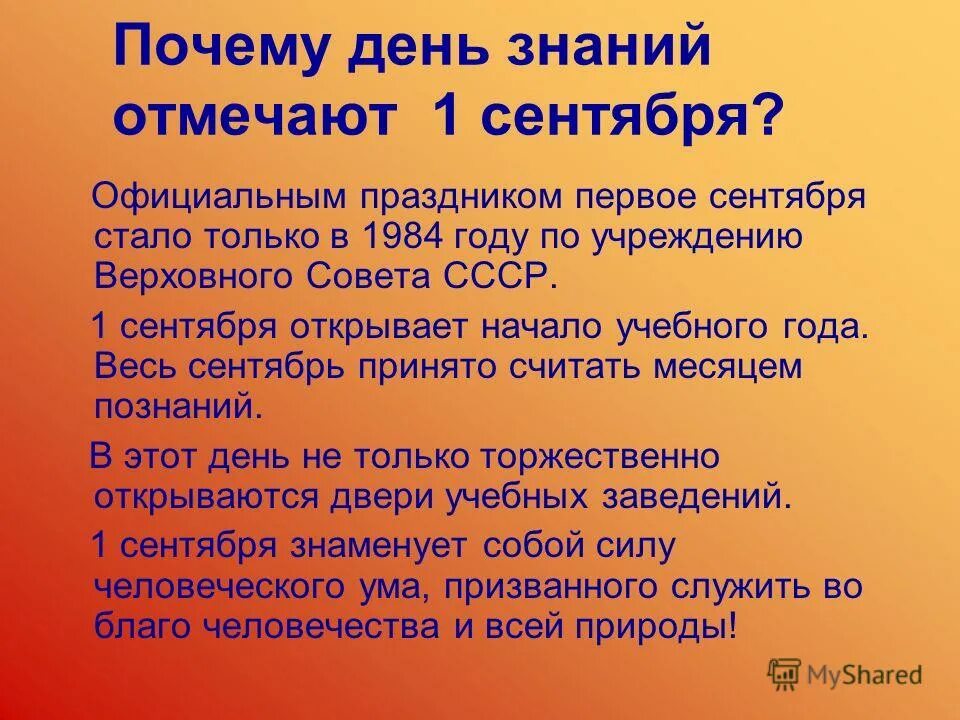 Почему день знаний отмечают 1 сентября?

Официальным праздником первое сентября стало только в 1984 году по учреждению Верховного Совета СССР.

1 сентября открывает начало учебного года. Весь сентябрь принято считать месяцем познаний.

В этот день не только торжественно открываются двери учебных заведений.

1 сентября знаменует собой силу человеческого ума, призванного служить во благо человечества и всей природы!

MyShared